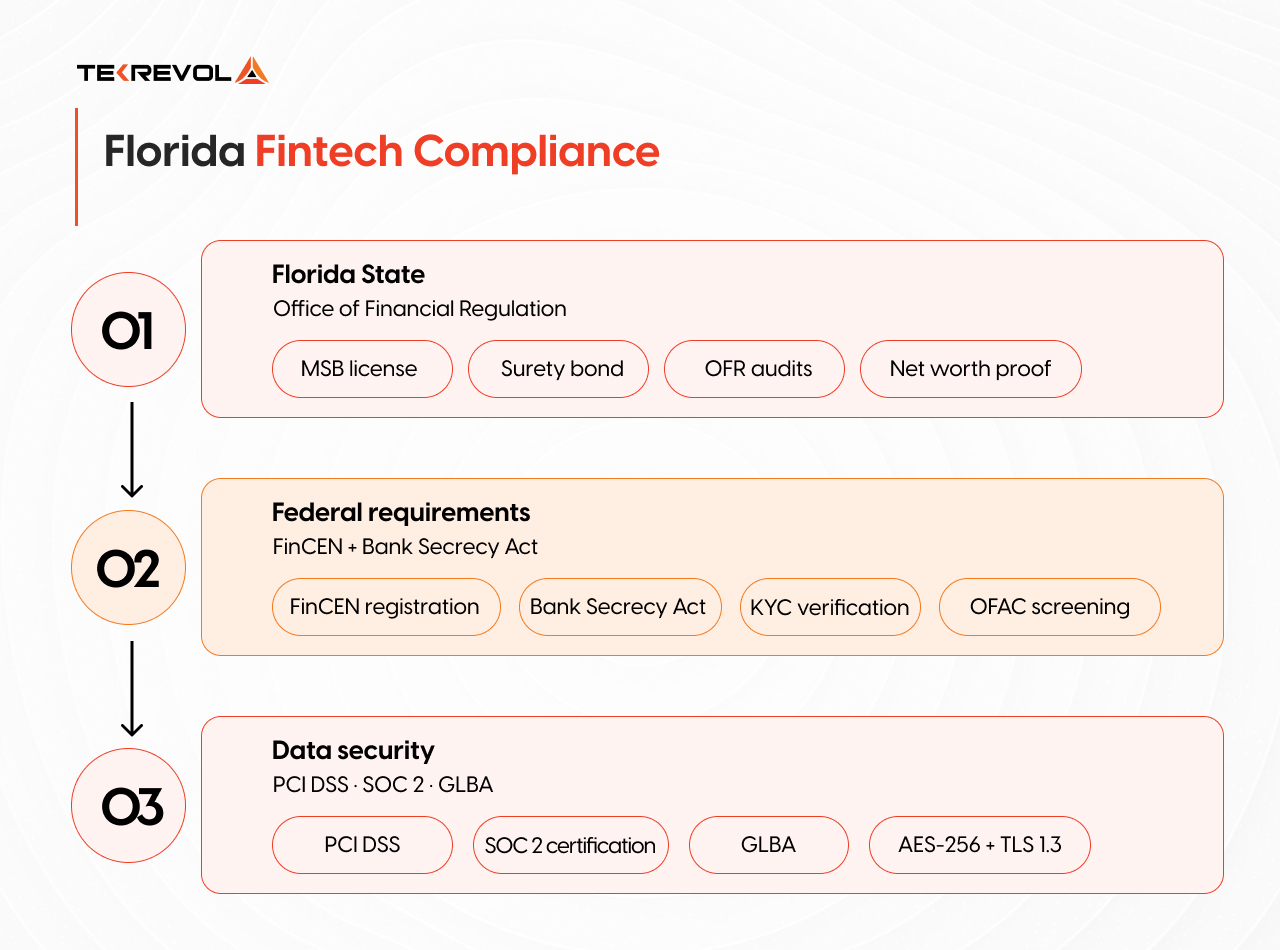 TEKREVOL

Florida Fintech Compliance

01

Florida State
Office of Financial Regulation

MSB license
Surety bond
OFR audits
Net worth proof

02

Federal requirements
FinCEN + Bank Secrecy Act

FinCEN registration
Bank Secrecy Act
KYC verification
OFAC screening

03

Data security
PCI DSS · SOC 2 · GLBA

PCI DSS
SOC 2 certification
GLBA
AES-256 + TLS 1.3